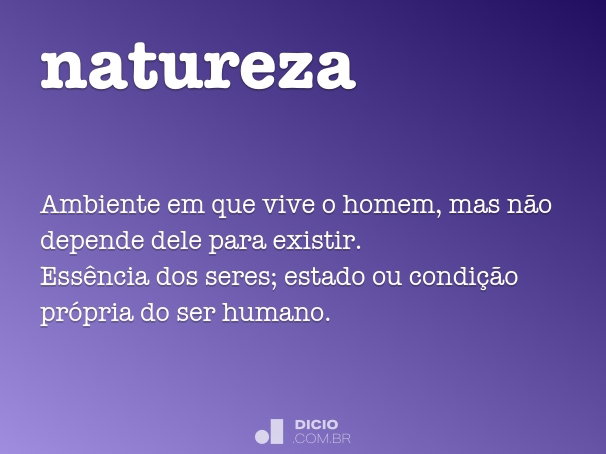 natureza

Ambiente em que vive o homem, mas não depende dele para existir.
Essência dos seres; estado ou condição própria do ser humano.

DICIO
.COM.BR